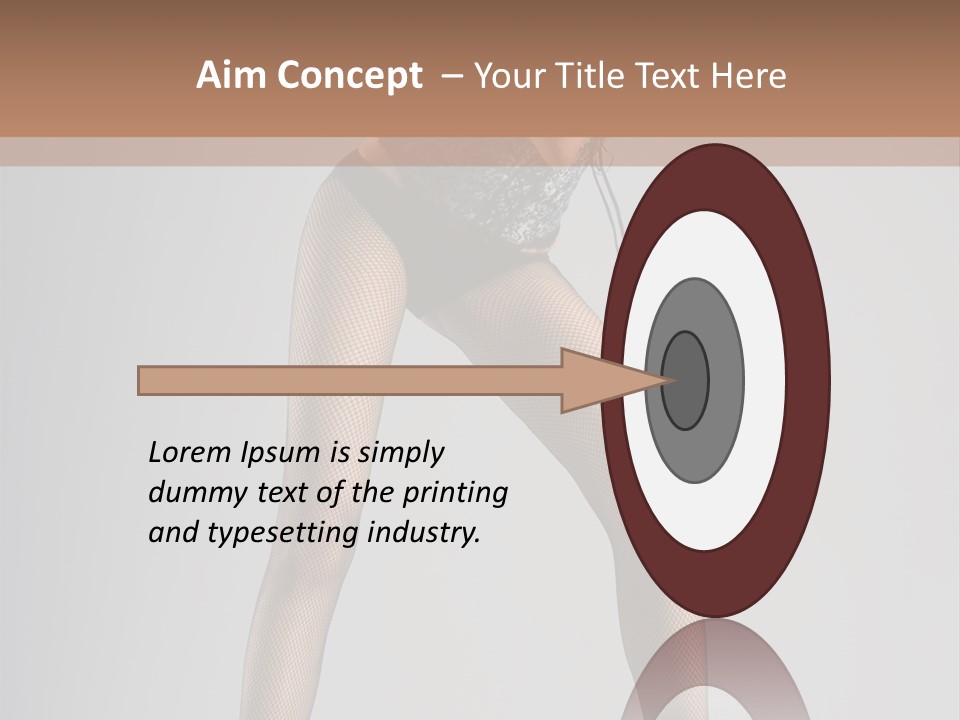 Aim Concept – Your Title Text Here

Lorem Ipsum is simply dummy text of the printing and typesetting industry.